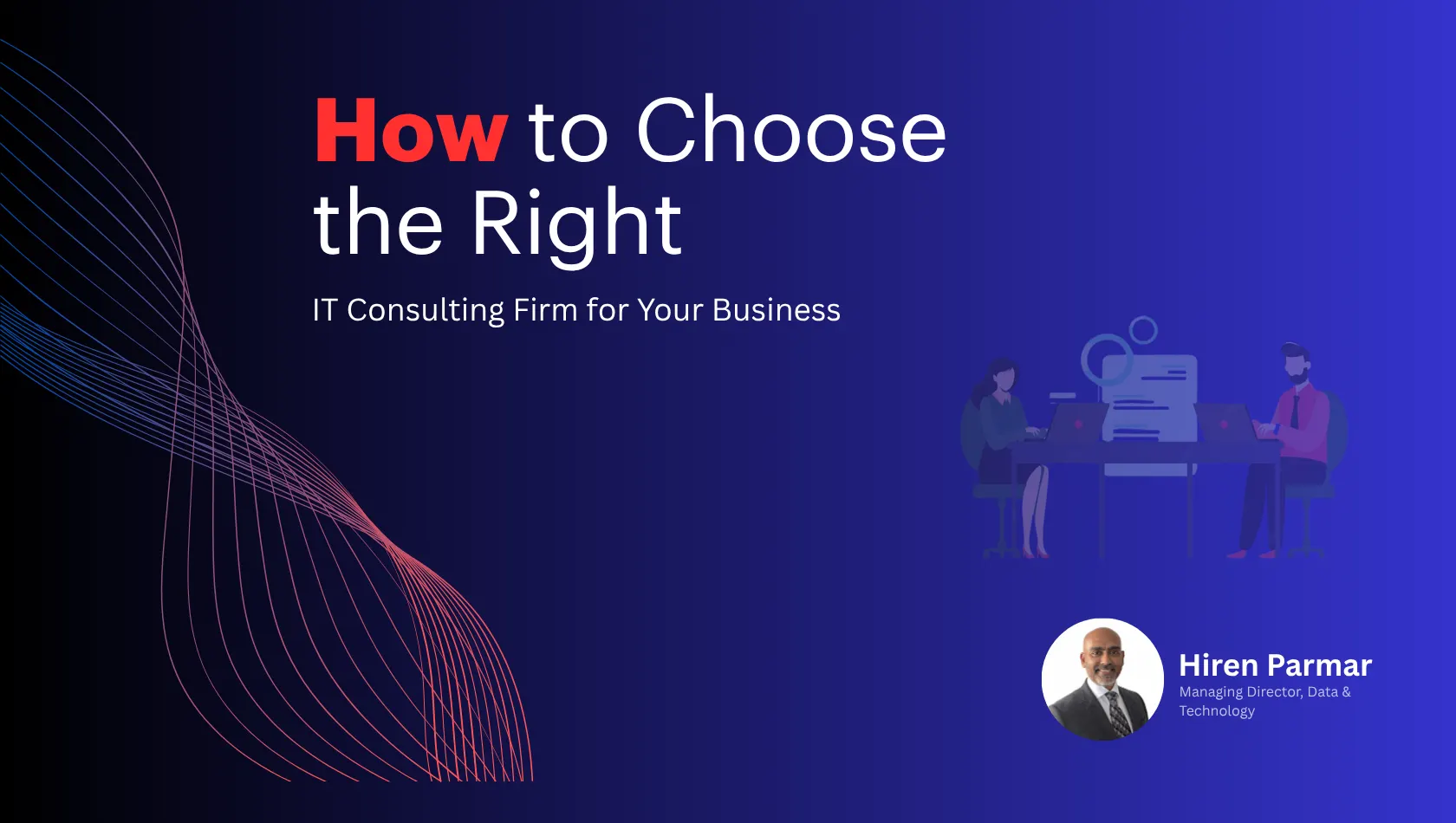 How to Choose the Right

IT Consulting Firm for Your Business

Hiren Parmar
Managing Director, Data & Technology